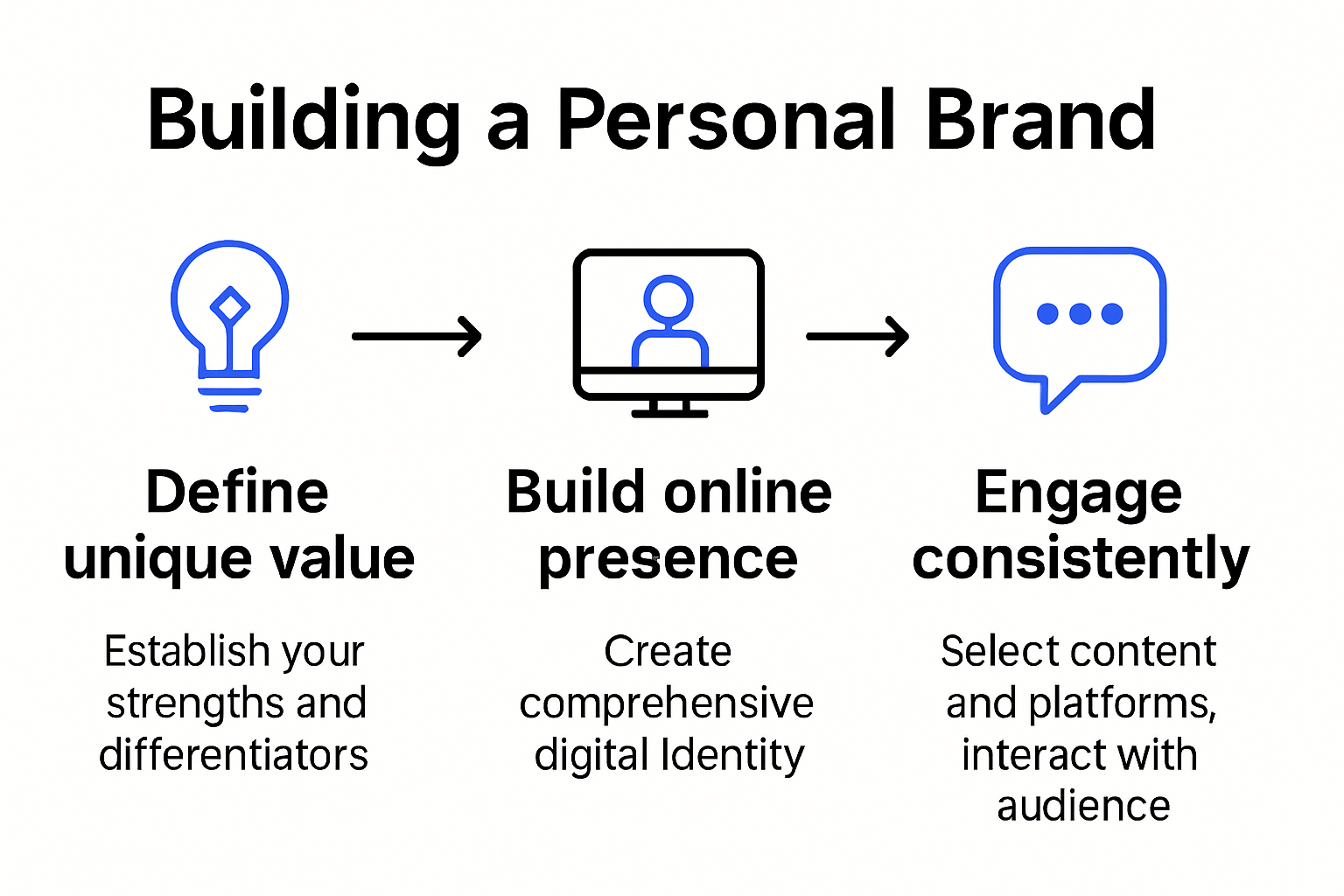 Building a Personal Brand

Define unique value

Establish your strengths and differentiators

Build online presence

Create comprehensive digital Identity

Engage consistently

Select content and platforms, interact with audience